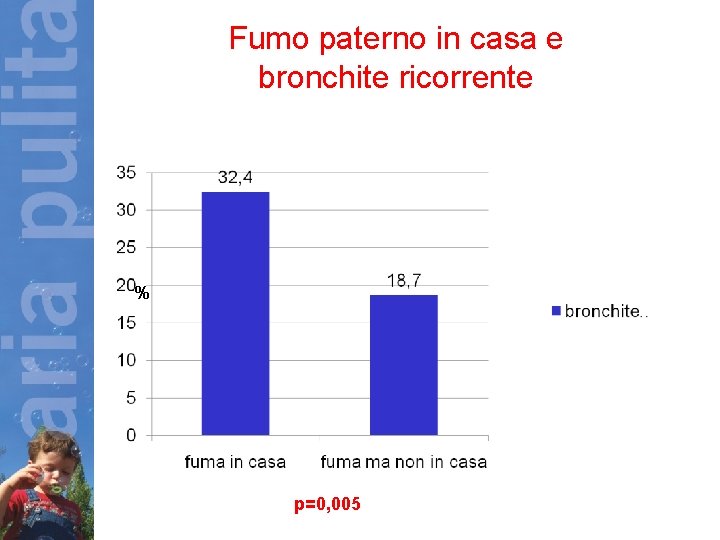 aria pulita

Fumo paterno in casa e bronchite ricorrente

35
30
25
20
15
10
5
0

%

32,4
18,7

fuma in casa
fuma ma non in casa

bronchite..

p=0,005